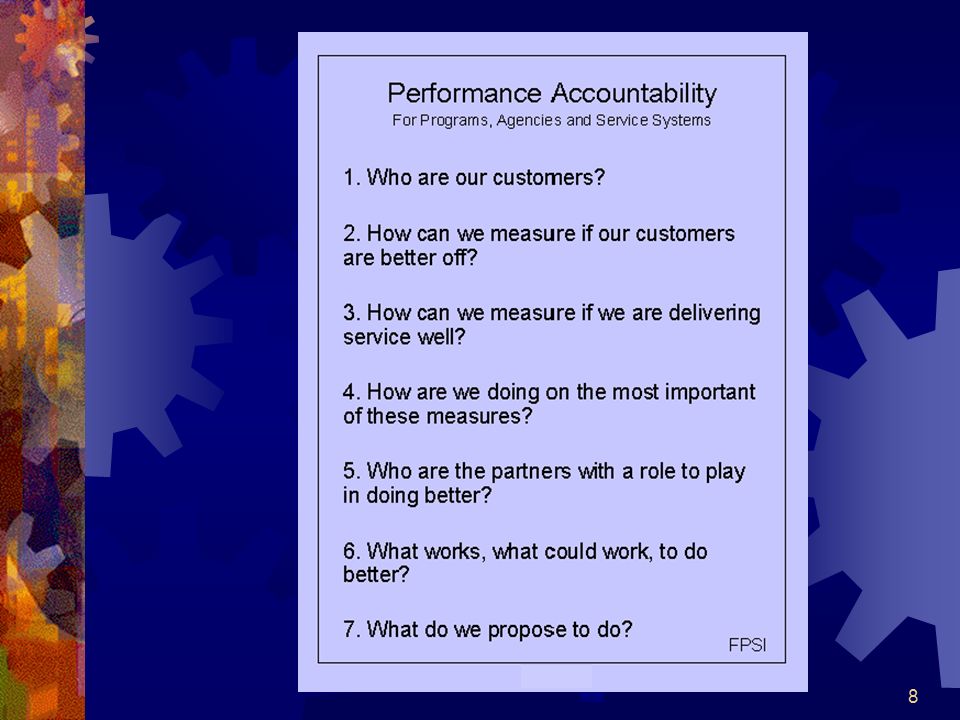 Performance Accountability
For Programs, Agencies and Service Systems

1. Who are our customers?

2. How can we measure if our customers are better off?

3. How can we measure if we are delivering service well?

4. How are we doing on the most important of these measures?

5. Who are the partners with a role to play in doing better?

6. What works, what could work, to do better?

7. What do we propose to do?

FPSI

8